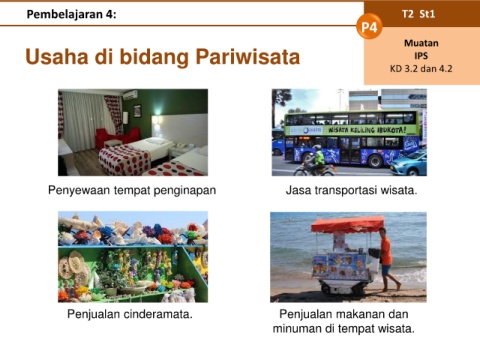 Pembelajaran 4:

T2 St1

P4

Muatan
IPS
KD 3.2 dan 4.2

Usaha di bidang Pariwisata

WISATA KELILING IBUKOTA!

Penyewaan tempat penginapan

Jasa transportasi wisata.

Penjualan cinderamata.

Penjualan makanan dan minuman di tempat wisata.